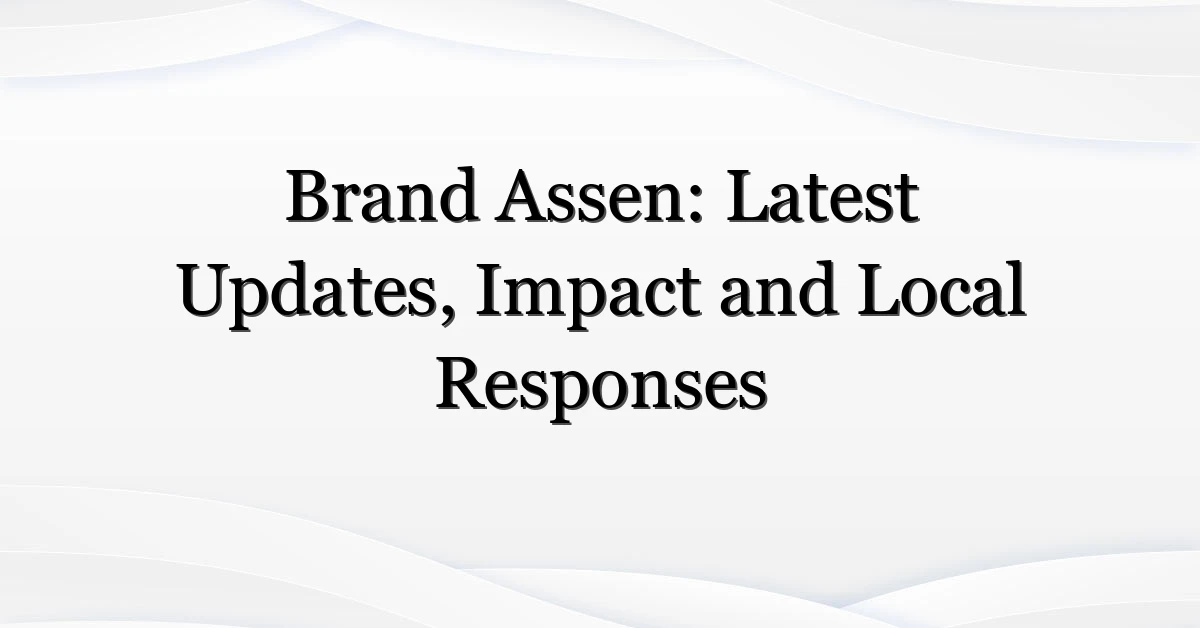 Brand Assen: Latest Updates, Impact and Local Responses